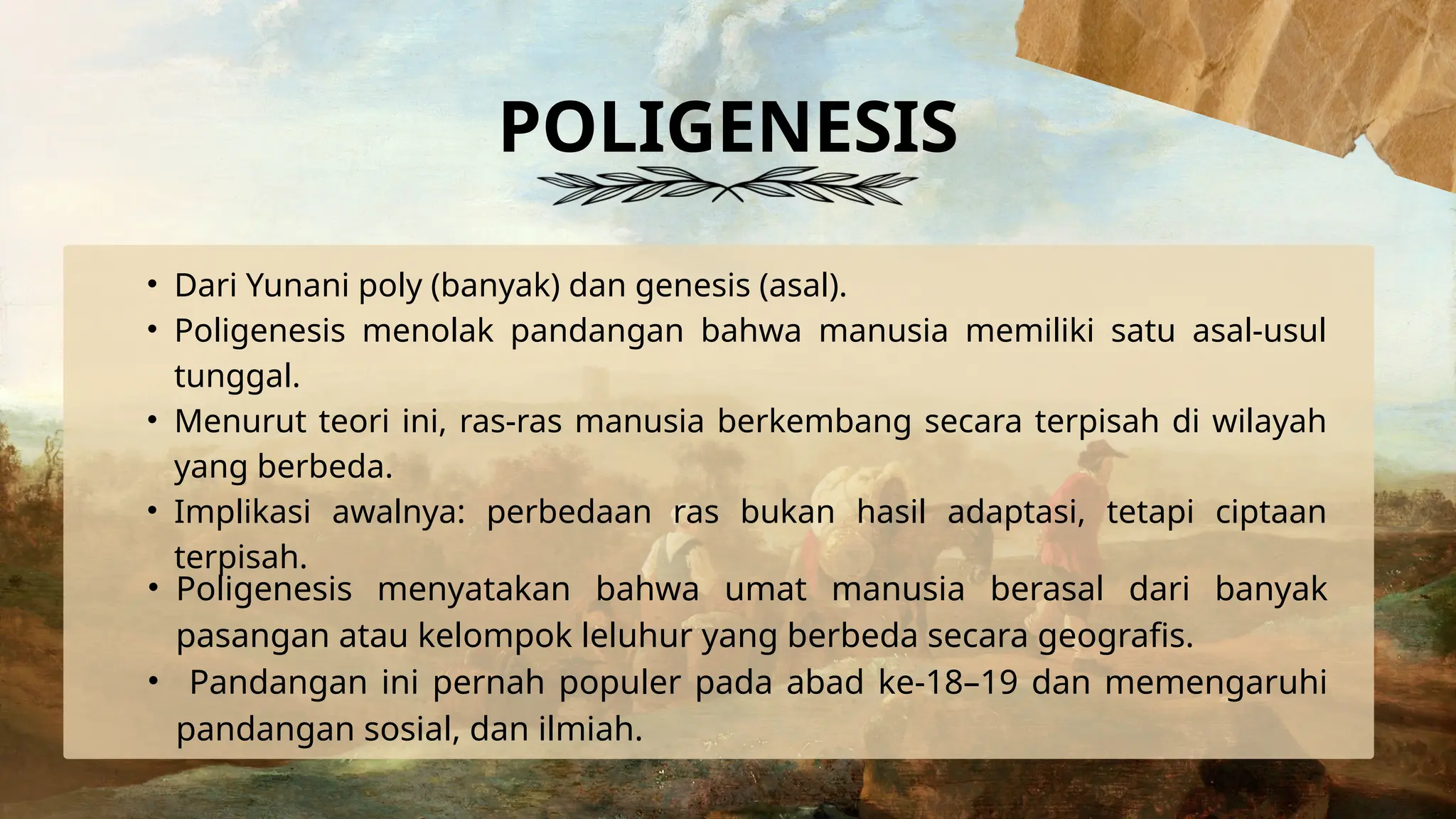 POLIGENESIS

• Dari Yunani poly (banyak) dan genesis (asal).
• Poligenesis menolak pandangan bahwa manusia memiliki satu asal-usul tunggal.
• Menurut teori ini, ras-ras manusia berkembang secara terpisah di wilayah yang berbeda.
• Implikasi awalnya: perbedaan ras bukan hasil adaptasi, tetapi ciptaan terpisah.
• Poligenesis menyatakan bahwa umat manusia berasal dari banyak pasangan atau kelompok leluhur yang berbeda secara geografis.
• Pandangan ini pernah populer pada abad ke-18–19 dan memengaruhi pandangan sosial, dan ilmiah.